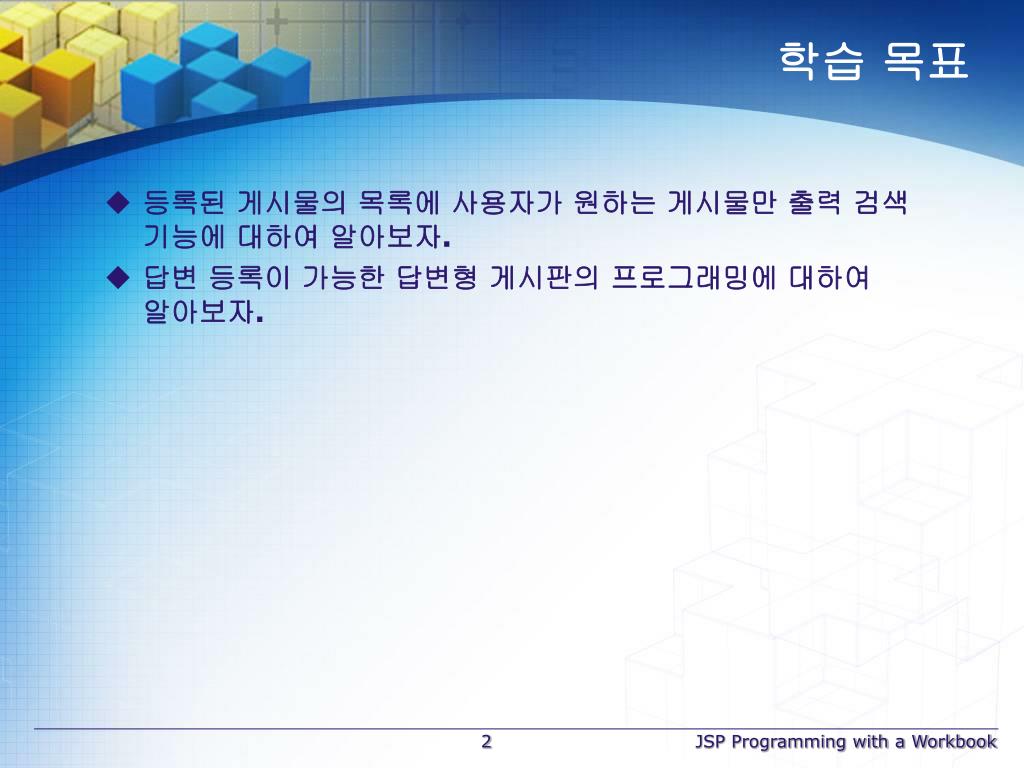 학습 목표

◆ 등록된 게시물의 목록에 사용자가 원하는 게시물만 출력 검색 기능에 대하여 알아보자.

◆ 답변 등록이 가능한 답변형 게시판의 프로그래밍에 대하여 알아보자.

2

JSP Programming with a Workbook